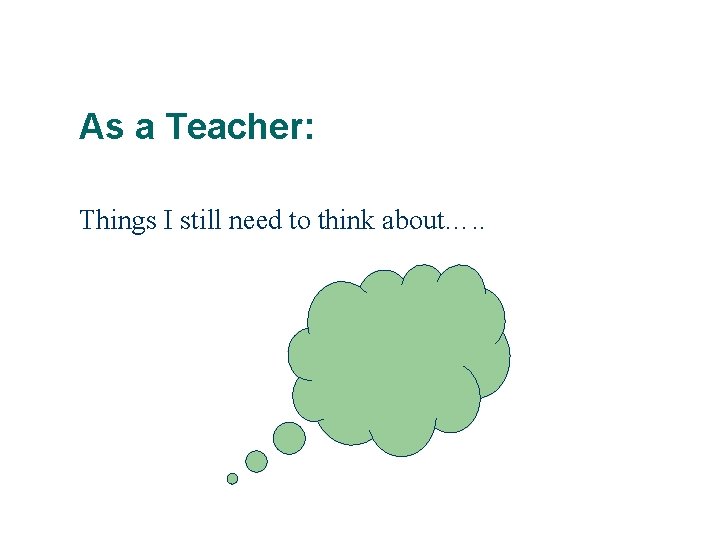 As a Teacher:

Things I still need to think about…..